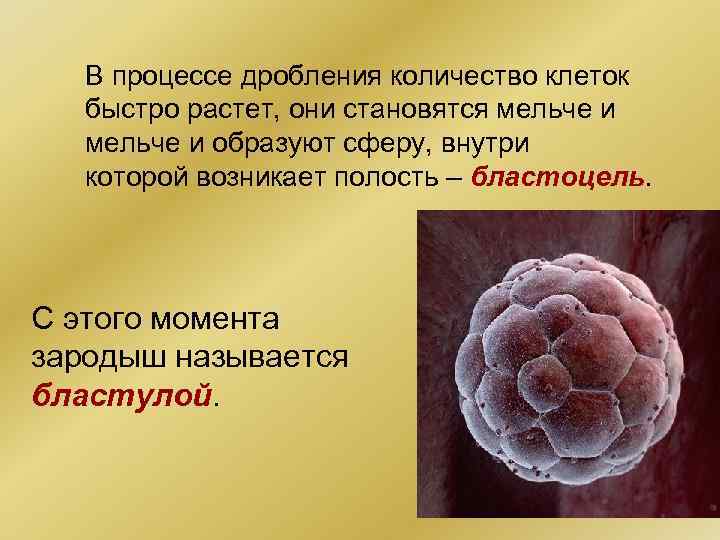 В процессе дробления количество клеток быстро растет, они становятся мельче и мельче и образуют сферу, внутри которой возникает полость – бластоцель.

С этого момента зародыш называется бластулой.